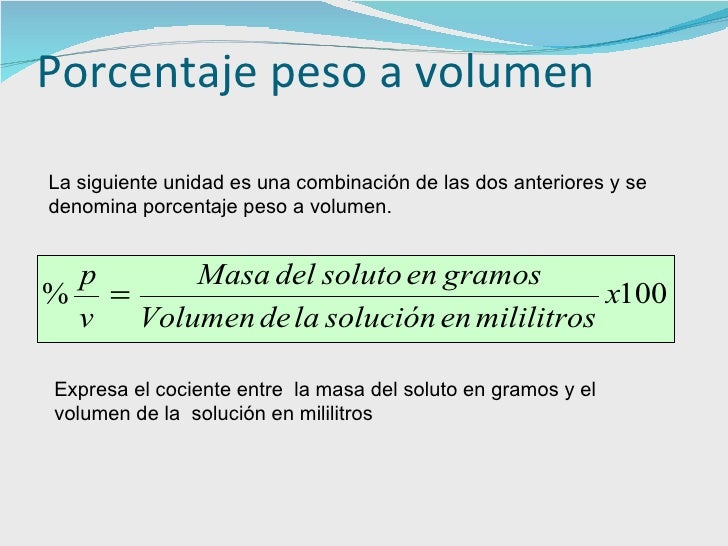 Porcentaje peso a volumen

La siguiente unidad es una combinación de las dos anteriores y se denomina porcentaje peso a volumen.

$\% \frac{p}{v} = \frac{Masa\ del\ soluto\ en\ gramos}{Volumen\ de\ la\ solución\ en\ mililitros} x100$

Expresa el cociente entre la masa del soluto en gramos y el volumen de la solución en mililitros